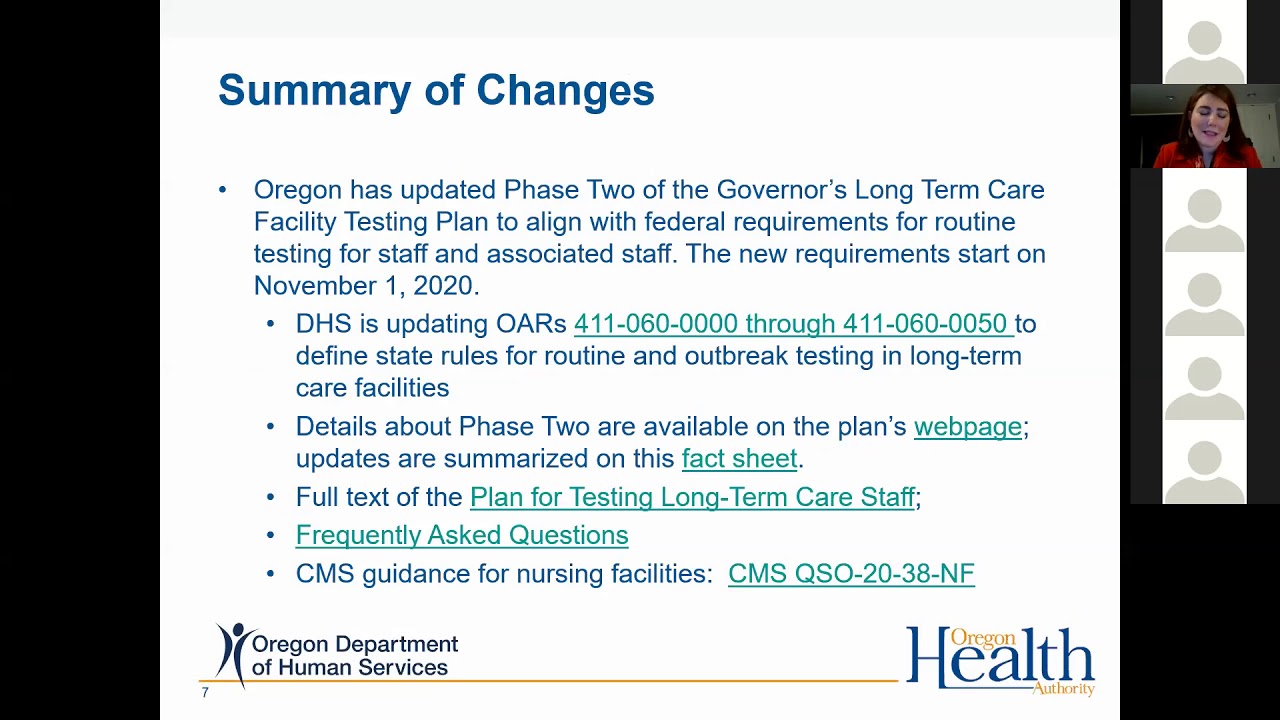 Summary of Changes

• Oregon has updated Phase Two of the Governor's Long Term Care Facility Testing Plan to align with federal requirements for routine testing for staff and associated staff. The new requirements start on November 1, 2020.
• DHS is updating OARs 411-060-0000 through 411-060-0050 to define state rules for routine and outbreak testing in long-term care facilities
• Details about Phase Two are available on the plan's webpage; updates are summarized on this fact sheet.
• Full text of the Plan for Testing Long-Term Care Staff;
• Frequently Asked Questions
• CMS guidance for nursing facilities: CMS QSO-20-38-NF

Oregon Department of Human Services

7

Oregon Health Authority